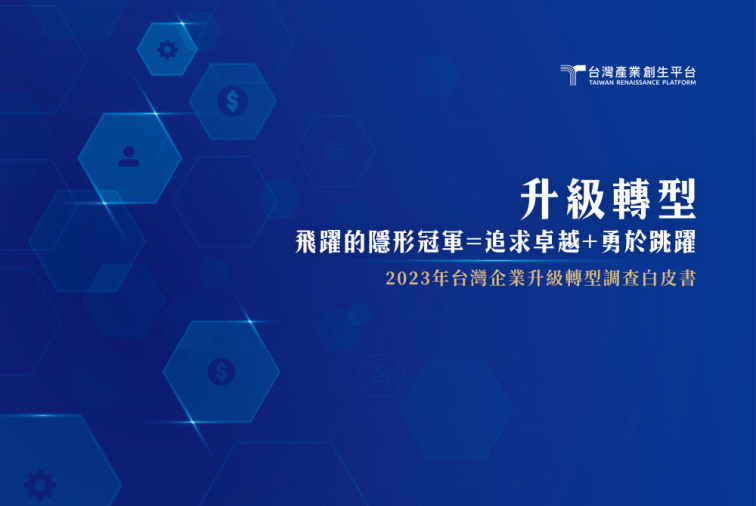 台灣產業創生平台
TAIWAN RENAISSANCE PLATFORM

升級轉型

飛躍的隱形冠軍=追求卓越+勇於跳躍

2023年台灣企業升級轉型調查白皮書